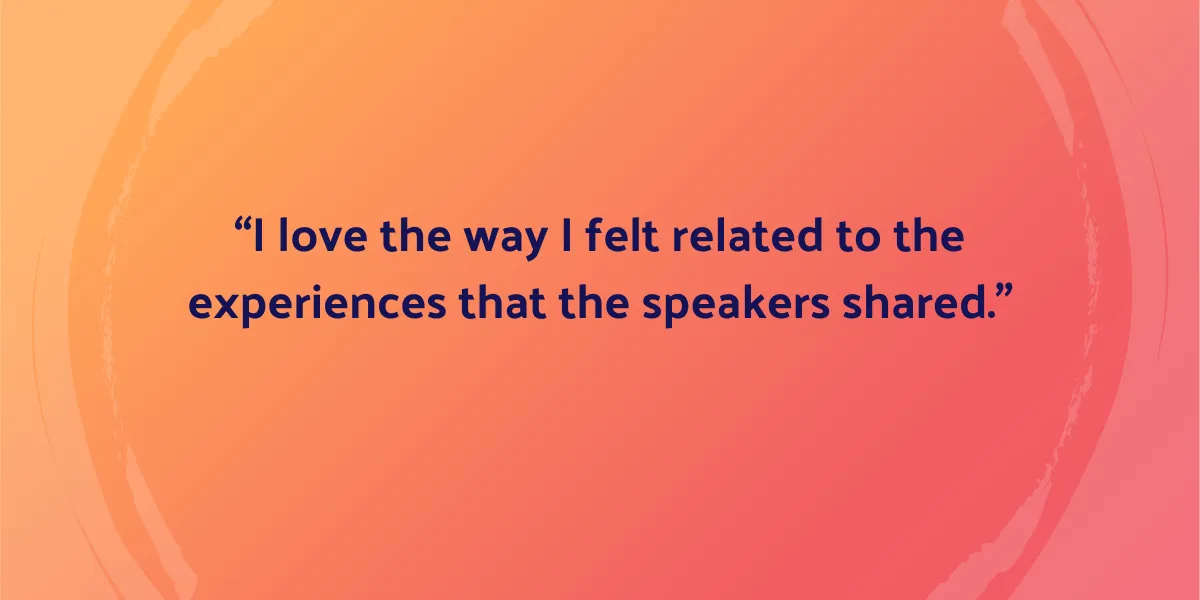 "I love the way I felt related to the experiences that the speakers shared."